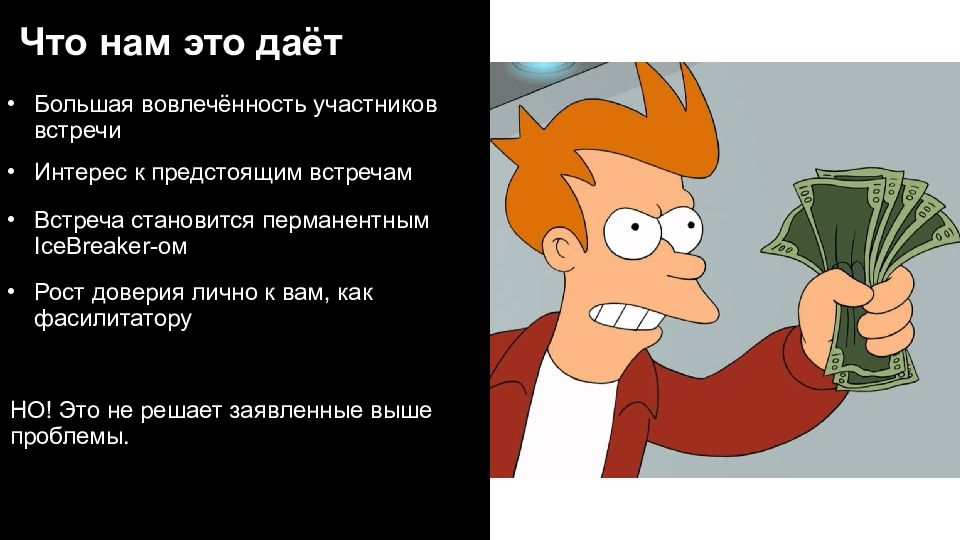 Что нам это даёт

• Большая вовлечённость участников встречи

• Интерес к предстоящим встречам

• Встреча становится перманентным IceBreaker-ом

• Рост доверия лично к вам, как фасилитатору

НО! Это не решает заявленные выше проблемы.